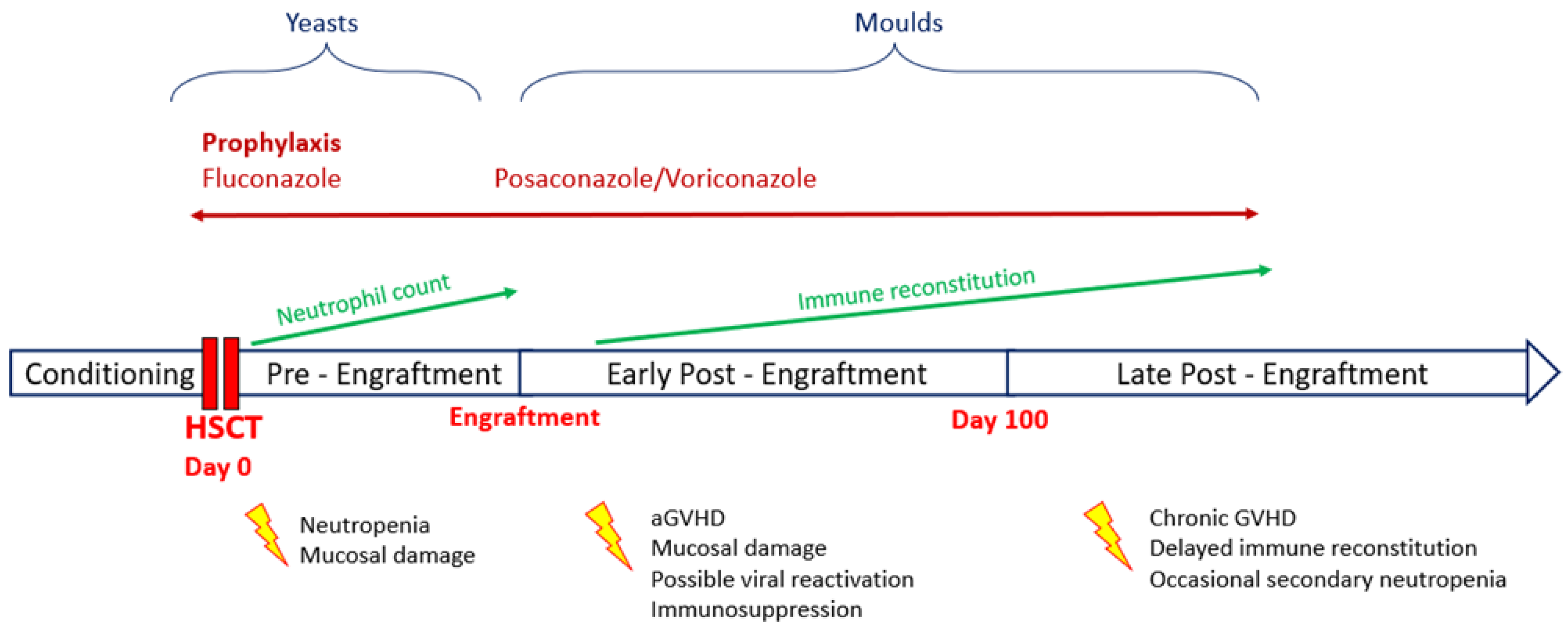 Yeasts

Moulds

Prophylaxis
Fluconazole

Posaconazole/Voriconazole

Neutrophil count

Immune reconstitution

Conditioning

Pre - Engraftment

Early Post - Engraftment

Late Post - Engraftment

HSCT
Day 0

Engraftment

Day 100

Neutropenia
Mucosal damage

aGVHD
Mucosal damage
Possible viral reactivation
Immunosuppression

Chronic GVHD
Delayed immune reconstitution
Occasional secondary neutropenia